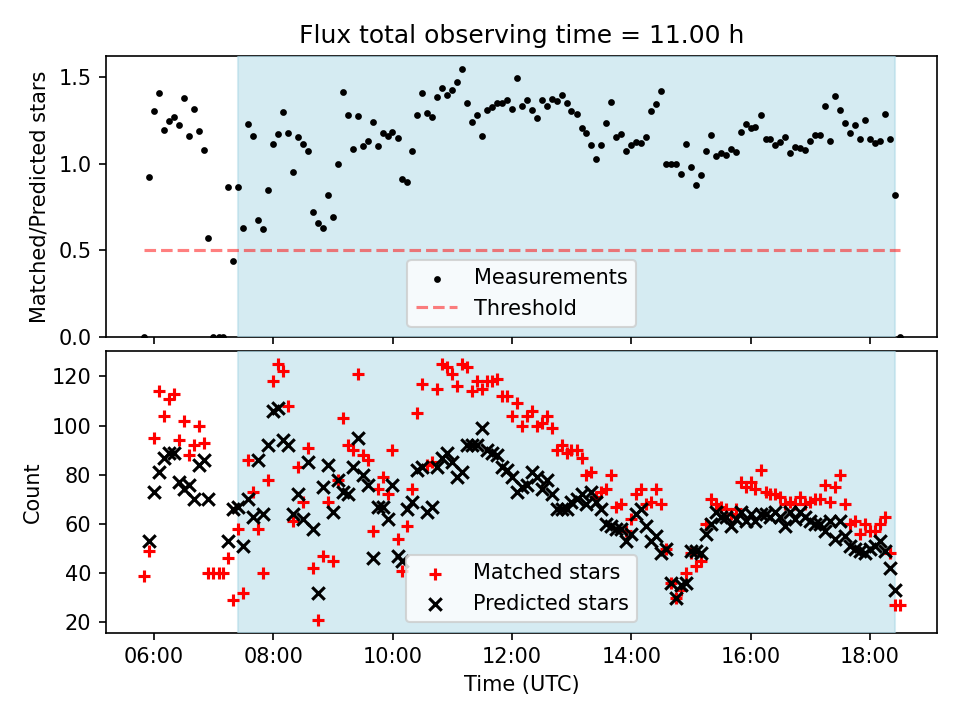 Flux total observing time = 11.00 h

Matched/Predicted stars

1.5
1.0
0.5
0.0

Measurements
Threshold

Count

120
100
80
60
40
20

Matched stars
Predicted stars

06:00
08:00
10:00
12:00
14:00
16:00
18:00

Time (UTC)